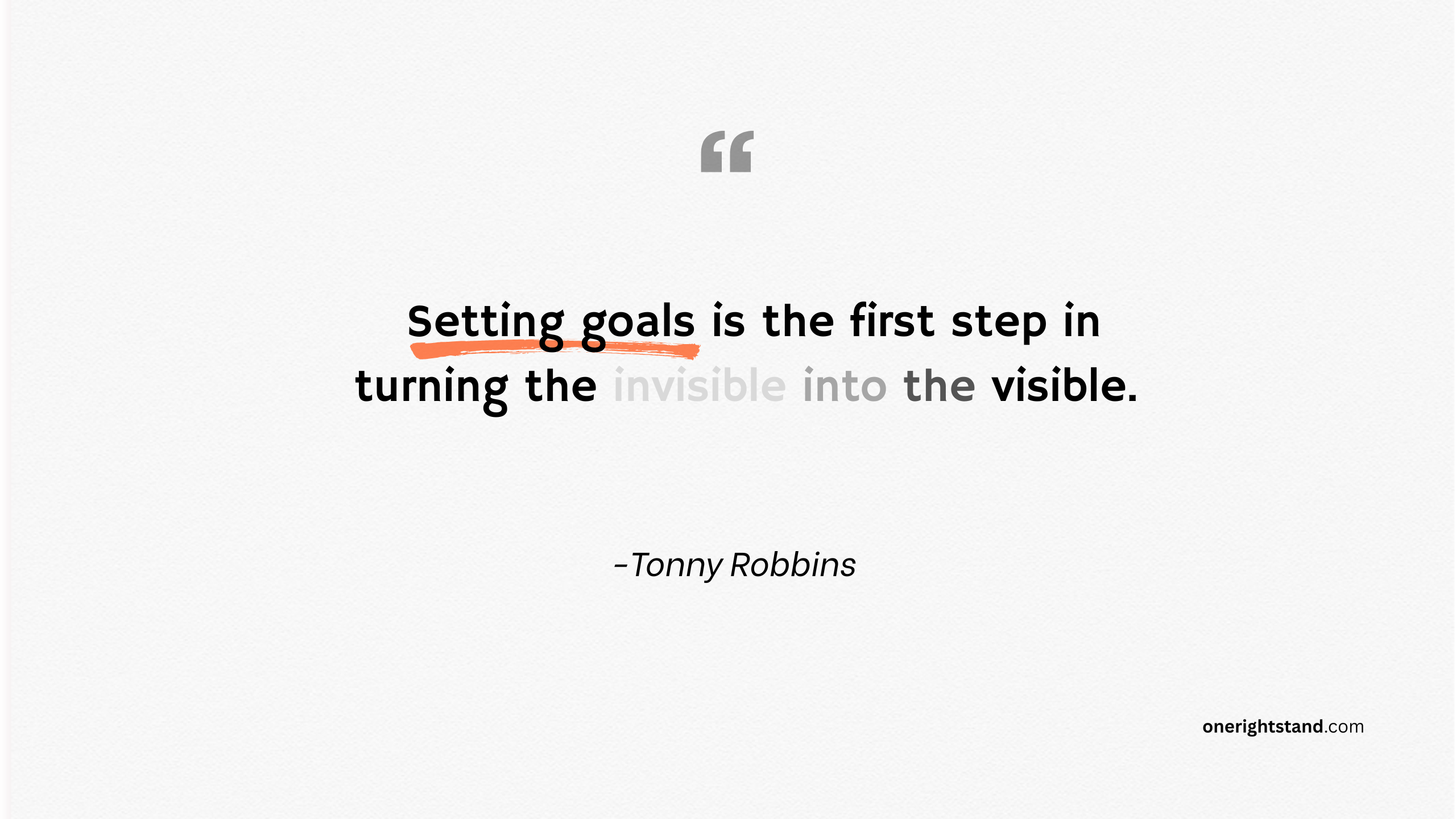 “

Setting goals is the first step in turning the invisible into the visible.

-Tonny Robbins

onerightstand.com